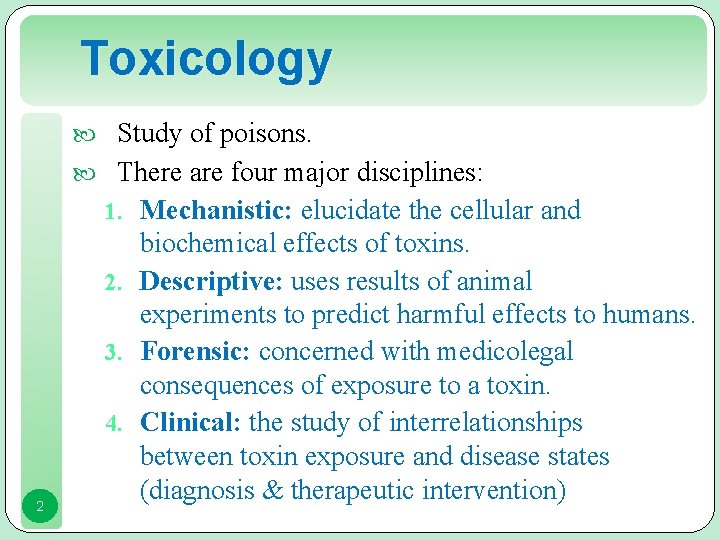 Toxicology

Study of poisons.

There are four major disciplines:

1. Mechanistic: elucidate the cellular and biochemical effects of toxins.
2. Descriptive: uses results of animal experiments to predict harmful effects to humans.
3. Forensic: concerned with medicolegal consequences of exposure to a toxin.
4. Clinical: the study of interrelationships between toxin exposure and disease states (diagnosis & therapeutic intervention)

2